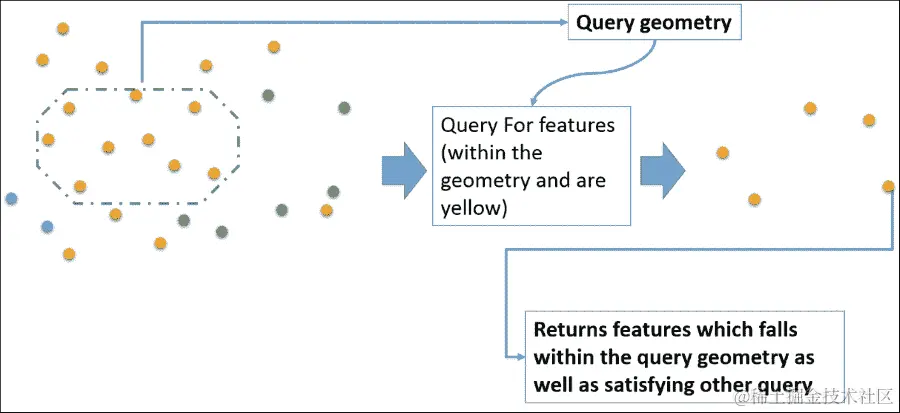 Query geometry

Query For features (within the geometry and are yellow)

Returns features which falls within the query geometry as well as satisfying other query

@稀土掘金技术社区